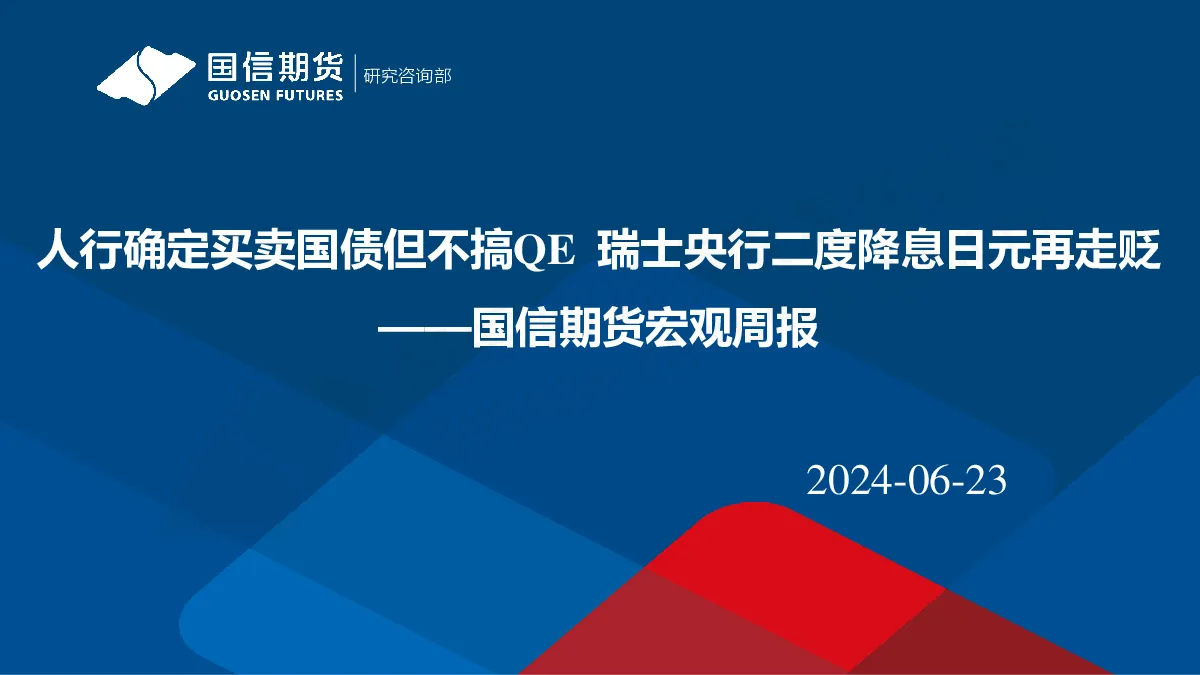 国信期货
GUOSEN FUTURES
研究咨询部

人行确定买卖国债但不搞QE 瑞士央行二度降息日元再走贬
——国信期货宏观周报

2024-06-23